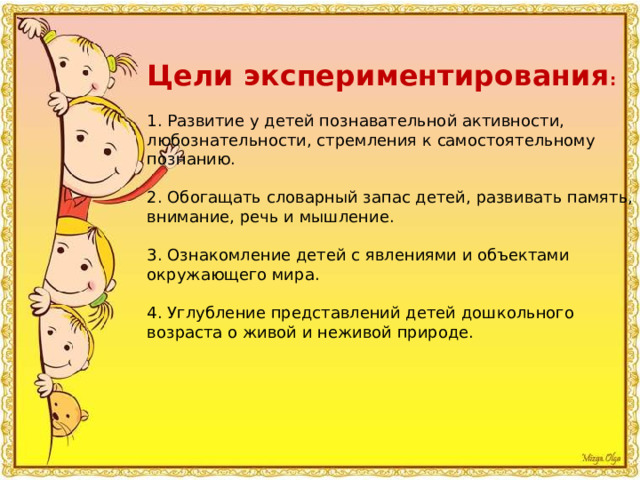 Цели экспериментирования:

1. Развитие у детей познавательной активности, любознательности, стремления к самостоятельному познанию.

2. Обогащать словарный запас детей, развивать память, внимание, речь и мышление.

3. Ознакомление детей с явлениями и объектами окружающего мира.

4. Углубление представлений детей дошкольного возраста о живой и неживой природе.

Mizgu Olga